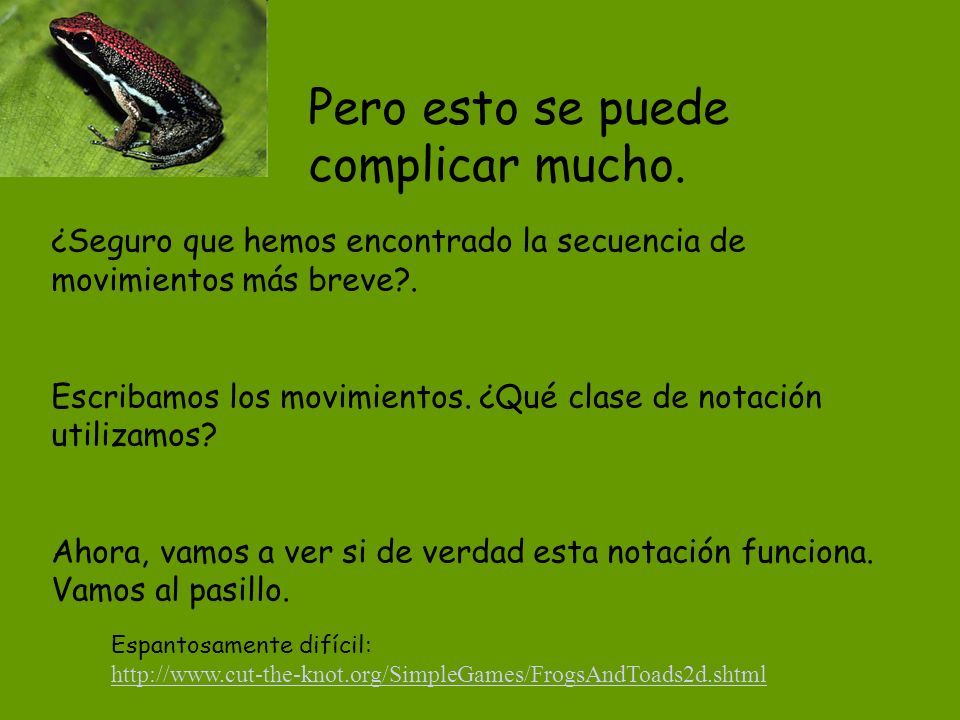 Pero esto se puede complicar mucho.

¿Seguro que hemos encontrado la secuencia de movimientos más breve?.

Escribamos los movimientos. ¿Qué clase de notación utilizamos?

Ahora, vamos a ver si de verdad esta notación funciona. Vamos al pasillo.

Espantosamente difícil:
http://www.cut-the-knot.org/SimpleGames/FrogsAndToads2d.shtml